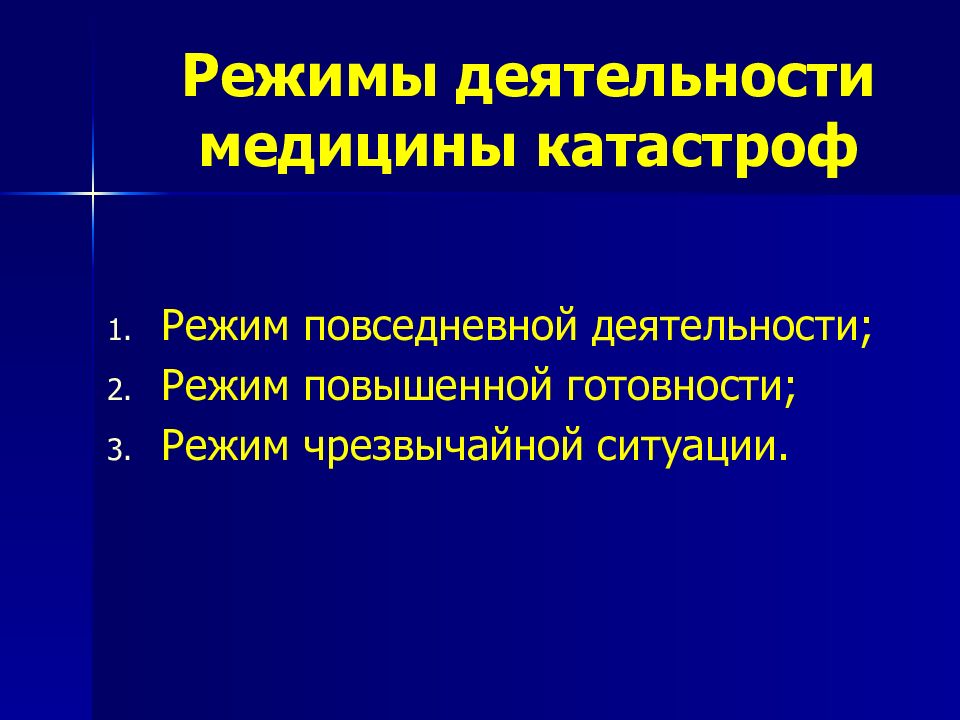 Режимы деятельности медицины катастроф

1. Режим повседневной деятельности;
2. Режим повышенной готовности;
3. Режим чрезвычайной ситуации.